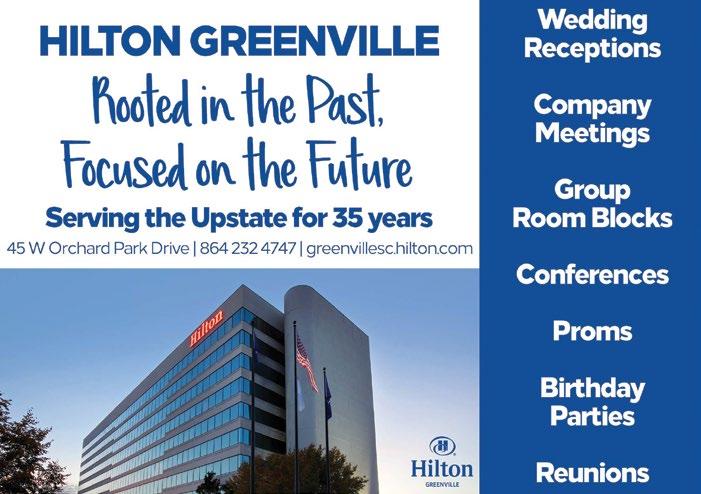 HILTON GREENVILLE

Rooted in the Past, Focused on the Future

Serving the Upstate for 35 years

45 W Orchard Park Drive | 864 232 4747 | greenvillesc.hilton.com

Hilton

Hilton
GREENVILLE

Wedding Receptions

Company Meetings

Group Room Blocks

Conferences

Proms

Birthday Parties

Reunions